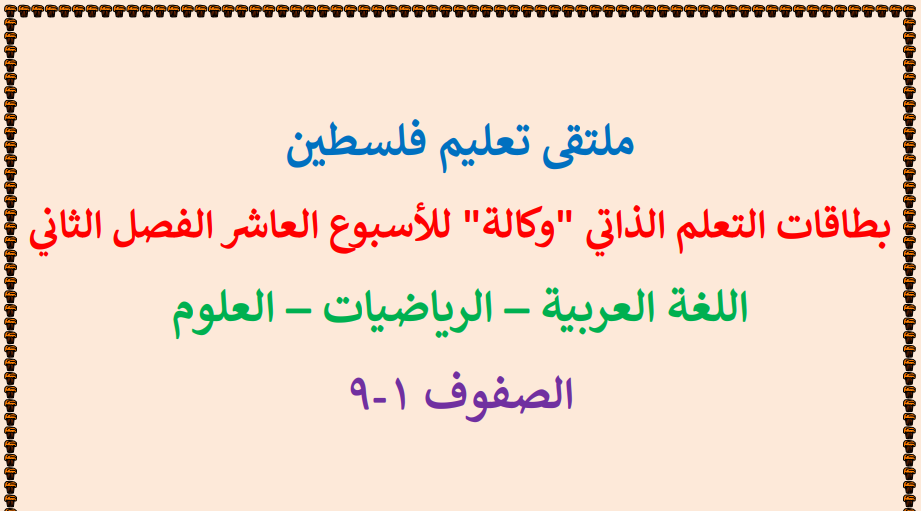 ملتقى تعليم فلسطين

بطاقات التعلم الذاتي "وكالة" للأسبوع العاشر الفصل الثاني

اللغة العربية – الرياضيات – العلوم

الصفوف ١-٩